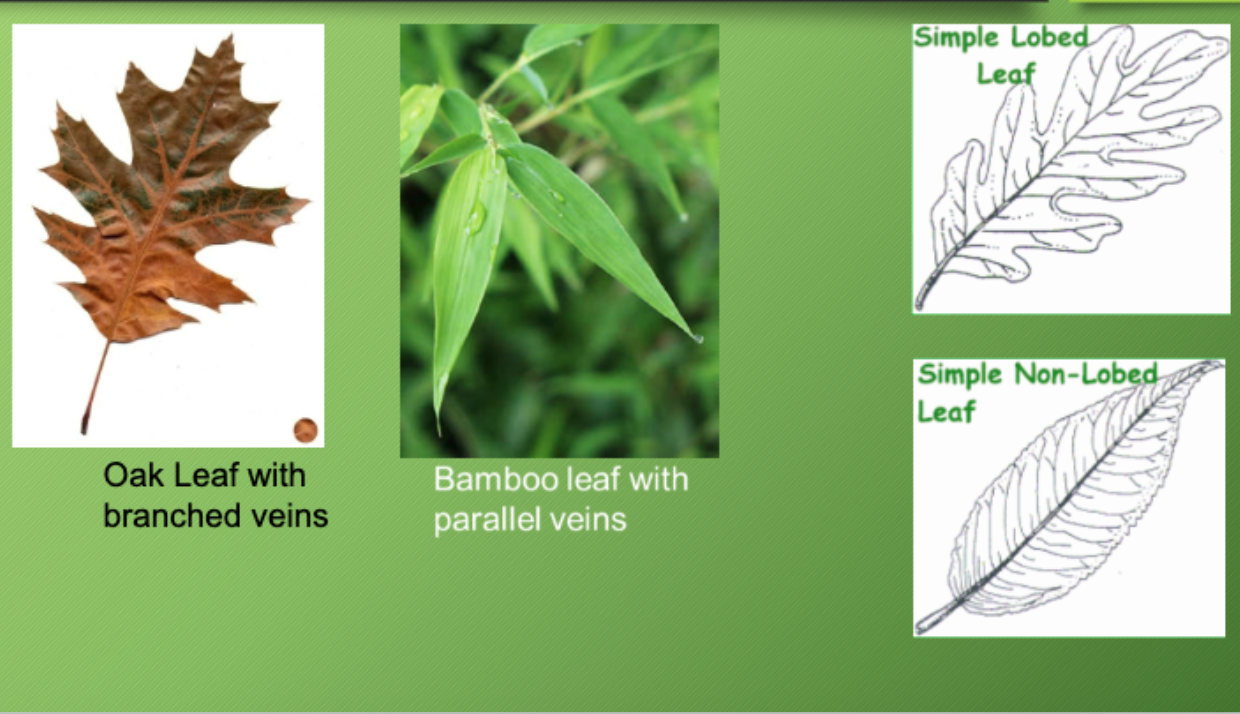 Oak Leaf with branched veins

Bamboo leaf with parallel veins

Simple Lobed Leaf

Simple Non-Lobed Leaf